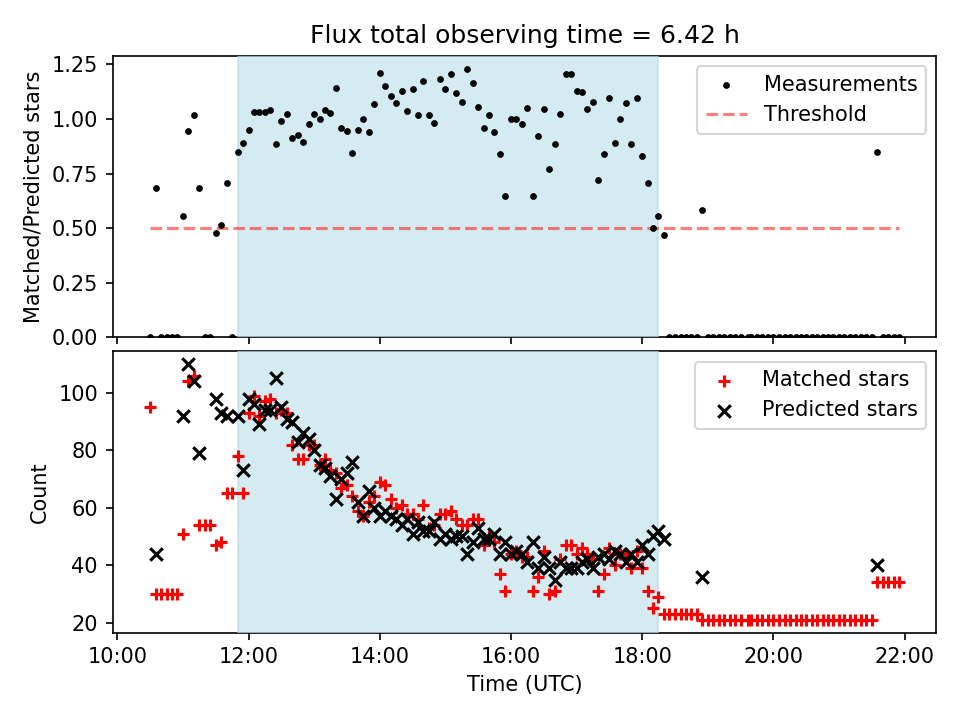 Flux total observing time = 6.42 h

Matched/Predicted stars

1.25
1.00
0.75
0.50
0.25
0.00

Measurements
Threshold

Count

100
80
60
40
20

Matched stars
Predicted stars

10:00
12:00
14:00
16:00
18:00
20:00
22:00

Time (UTC)